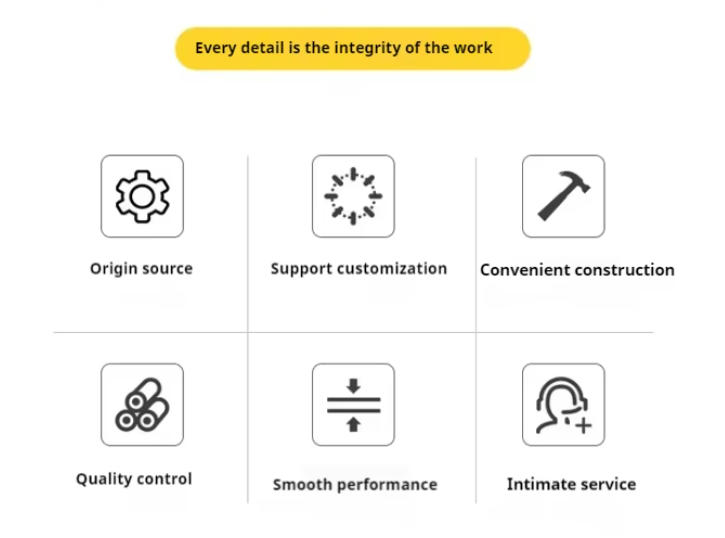 Every detail is the integrity of the work

Origin source

Support customization

Convenient construction

Quality control

Smooth performance

Intimate service